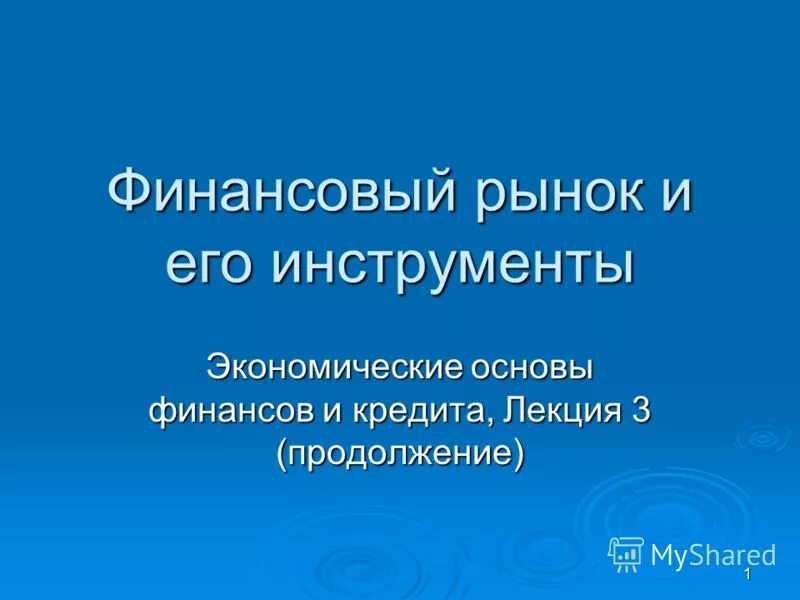 Финансовый рынок и его инструменты

Экономические основы финансов и кредита, Лекция 3 (продолжение)

MyShared

1